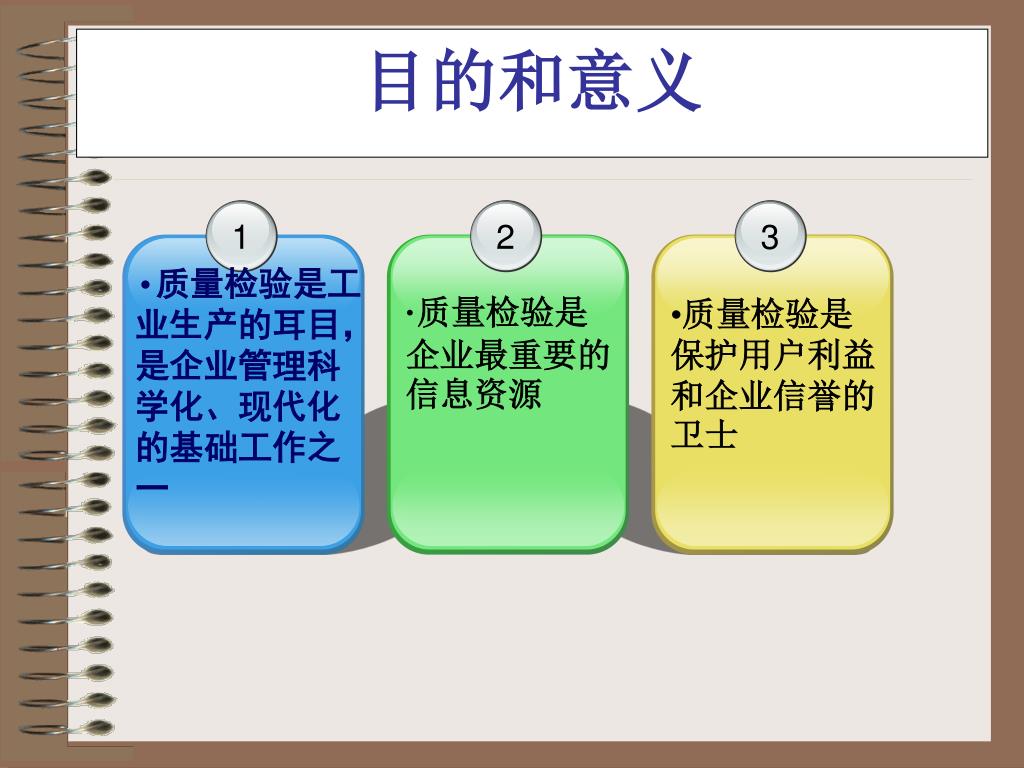 目的和意义

1

•质量检验是工业生产的耳目，是企业管理科学化、现代化的基础工作之一

2

•质量检验是企业最重要的信息资源

3

•质量检验是保护用户利益和企业信誉的卫士